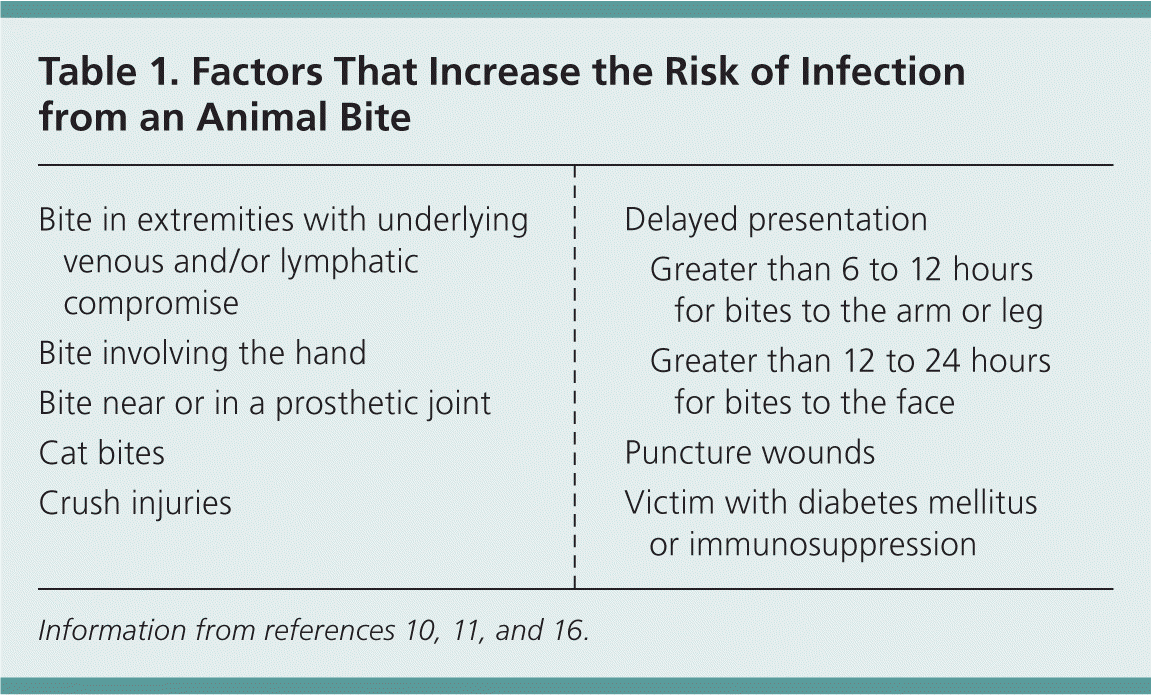 Table 1. Factors That Increase the Risk of Infection from an Animal Bite

Bite in extremities with underlying venous and/or lymphatic compromise

Bite involving the hand

Bite near or in a prosthetic joint

Cat bites

Crush injuries

Delayed presentation

Greater than 6 to 12 hours for bites to the arm or leg

Greater than 12 to 24 hours for bites to the face

Puncture wounds

Victim with diabetes mellitus or immunosuppression

Information from references 10, 11, and 16.